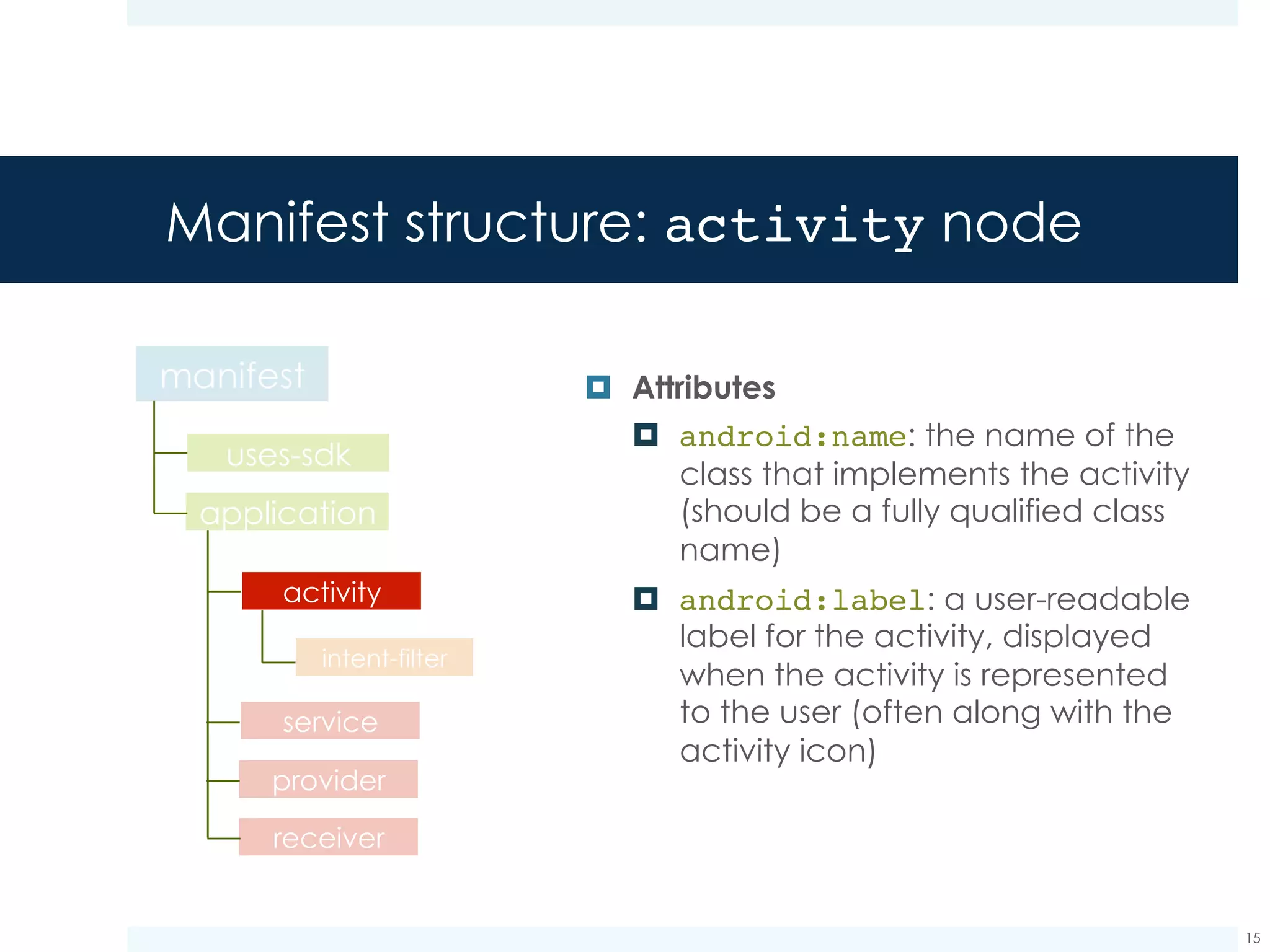 Manifest structure: activity node

manifest

uses-sdk

application

activity

intent-filter

service

provider

receiver

Attributes

android:name: the name of the class that implements the activity (should be a fully qualified class name)

android:label: a user-readable label for the activity, displayed when the activity is represented to the user (often along with the activity icon)

15